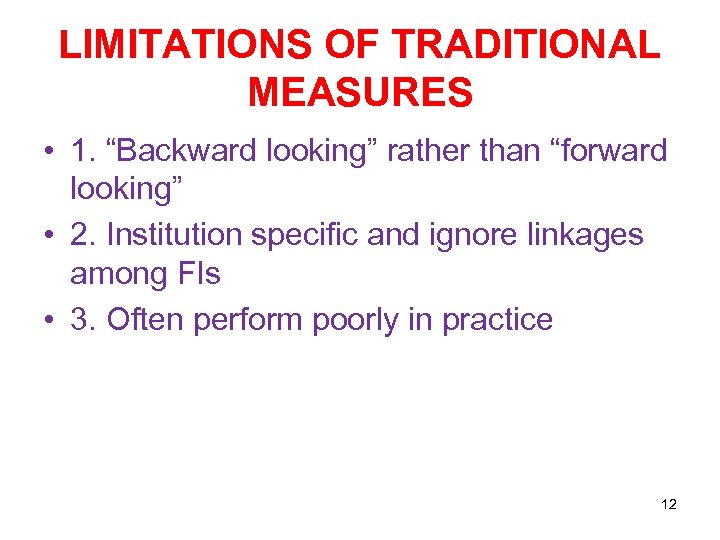 LIMITATIONS OF TRADITIONAL MEASURES

• 1. “Backward looking” rather than “forward looking”
• 2. Institution specific and ignore linkages among FIs
• 3. Often perform poorly in practice

12